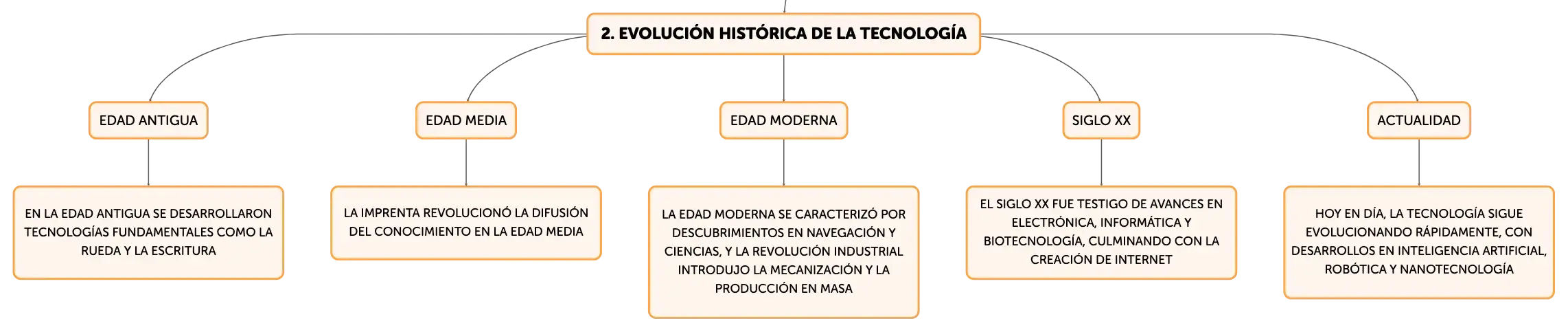 2. EVOLUCIÓN HISTÓRICA DE LA TECNOLOGÍA

EDAD ANTIGUA

EN LA EDAD ANTIGUA SE DESARROLLARON TECNOLOGÍAS FUNDAMENTALES COMO LA RUEDA Y LA ESCRITURA

EDAD MEDIA

LA IMPRENTA REVOLUCIONÓ LA DIFUSIÓN DEL CONOCIMIENTO EN LA EDAD MEDIA

EDAD MODERNA

LA EDAD MODERNA SE CARACTERIZÓ POR DESCUBRIMIENTOS EN NAVEGACIÓN Y CIENCIAS, Y LA REVOLUCIÓN INDUSTRIAL INTRODUJO LA MECANIZACIÓN Y LA PRODUCCIÓN EN MASA

SIGLO XX

EL SIGLO XX FUE TESTIGO DE AVANCES EN ELECTRÓNICA, INFORMÁTICA Y BIOTECNOLOGÍA, CULMINANDO CON LA CREACIÓN DE INTERNET

ACTUALIDAD

HOY EN DÍA, LA TECNOLOGÍA SIGUE EVOLUCIONANDO RÁPIDAMENTE, CON DESARROLLOS EN INTELIGENCIA ARTIFICIAL, ROBÓTICA Y NANOTECNOLOGÍA